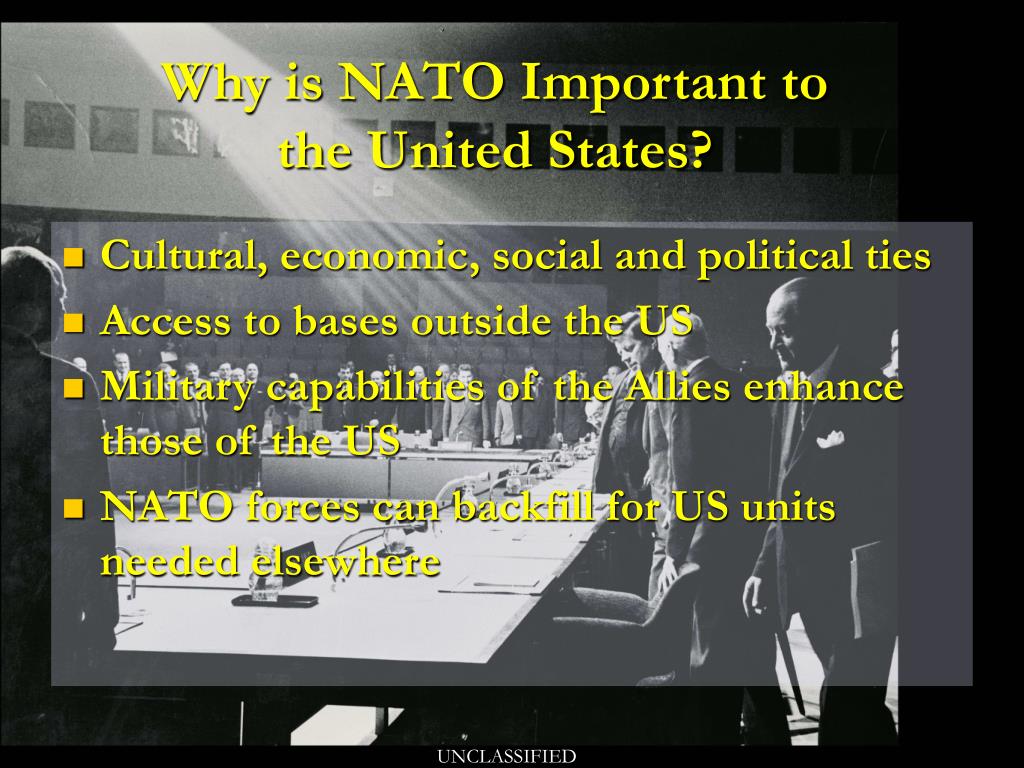 Why is NATO Important to the United States?

- Cultural, economic, social and political ties
- Access to bases outside the US
- Military capabilities of the Allies enhance those of the US
- NATO forces can backfill for US units needed elsewhere

UNCLASSIFIED